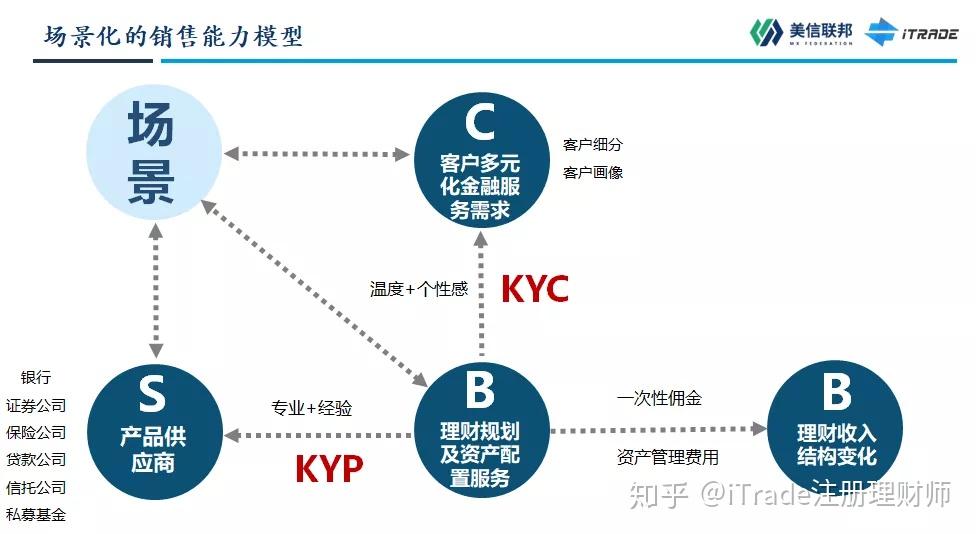 场景化的销售能力模型

美信联邦
MX FEDERATION
iTRADE

场景

C
客户多元化金融服务需求

客户细分
客户画像

温度+个性感

KYC

银行
证券公司
保险公司
贷款公司
信托公司
私募基金

S
产品供应商

专业+经验

KYP

B
理财规划及资产配置服务

一次性佣金

资产管理费用

B
理财收入结构变化

知乎 @iTrade注册理财师